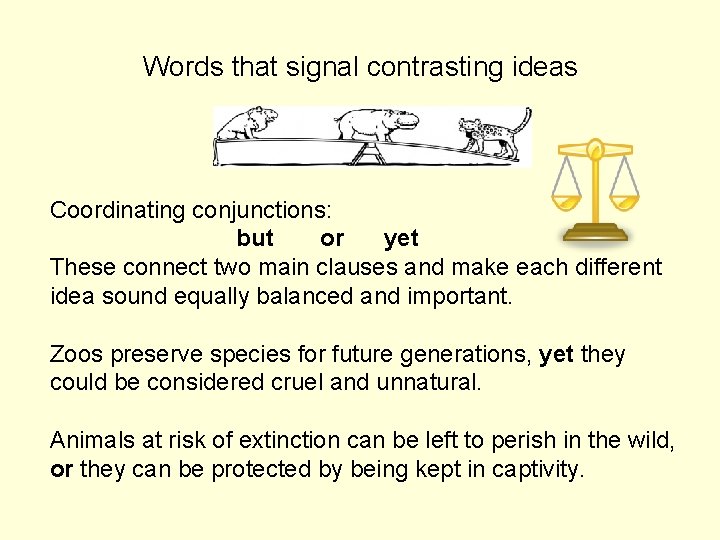 Words that signal contrasting ideas

Coordinating conjunctions:
but or yet
These connect two main clauses and make each different idea sound equally balanced and important.

Zoos preserve species for future generations, yet they could be considered cruel and unnatural.

Animals at risk of extinction can be left to perish in the wild, or they can be protected by being kept in captivity.